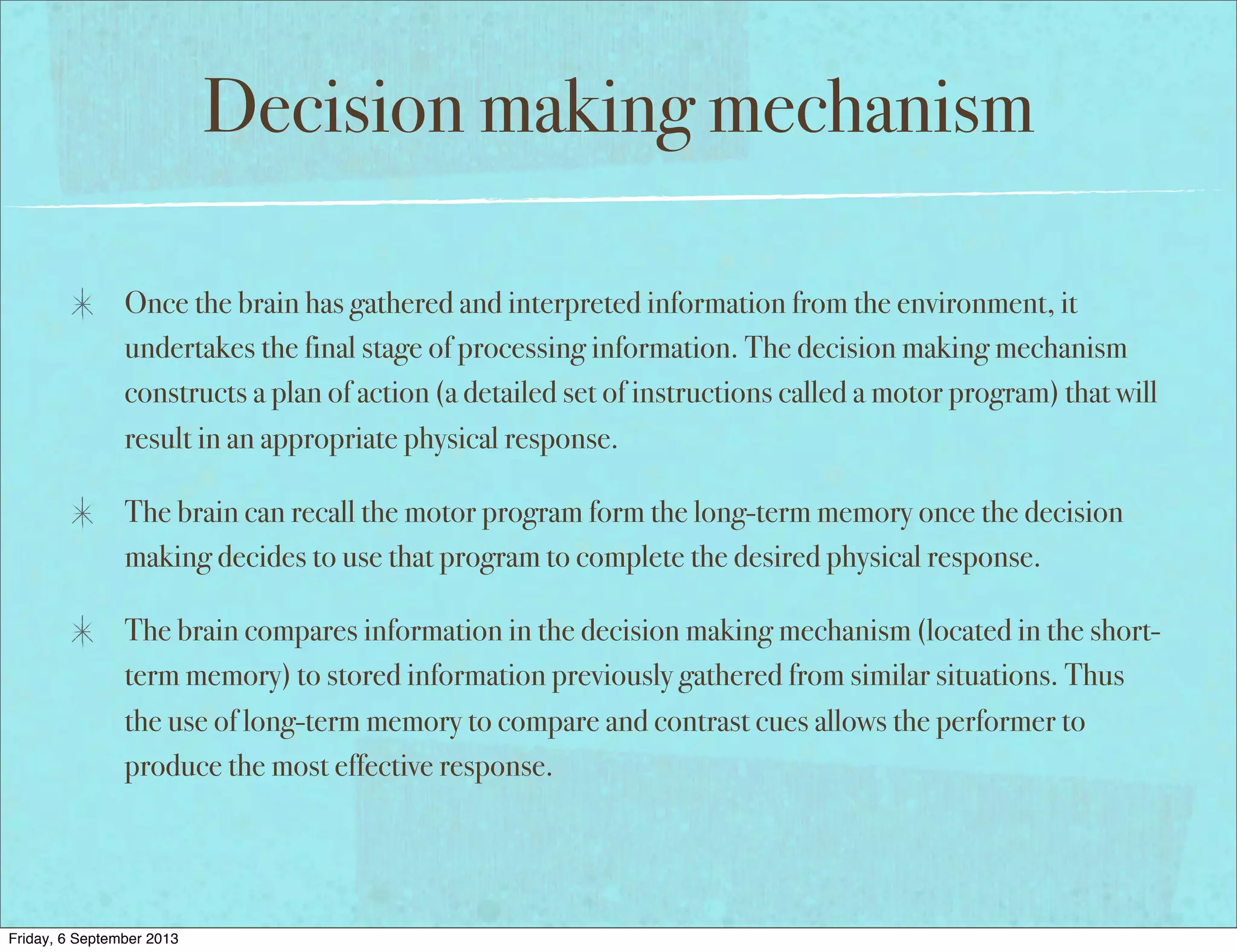 Decision making mechanism

✳ Once the brain has gathered and interpreted information from the environment, it undertakes the final stage of processing information. The decision making mechanism constructs a plan of action (a detailed set of instructions called a motor program) that will result in an appropriate physical response.

✳ The brain can recall the motor program form the long-term memory once the decision making decides to use that program to complete the desired physical response.

✳ The brain compares information in the decision making mechanism (located in the short-term memory) to stored information previously gathered from similar situations. Thus the use of long-term memory to compare and contrast cues allows the performer to produce the most effective response.

Friday, 6 September 2013